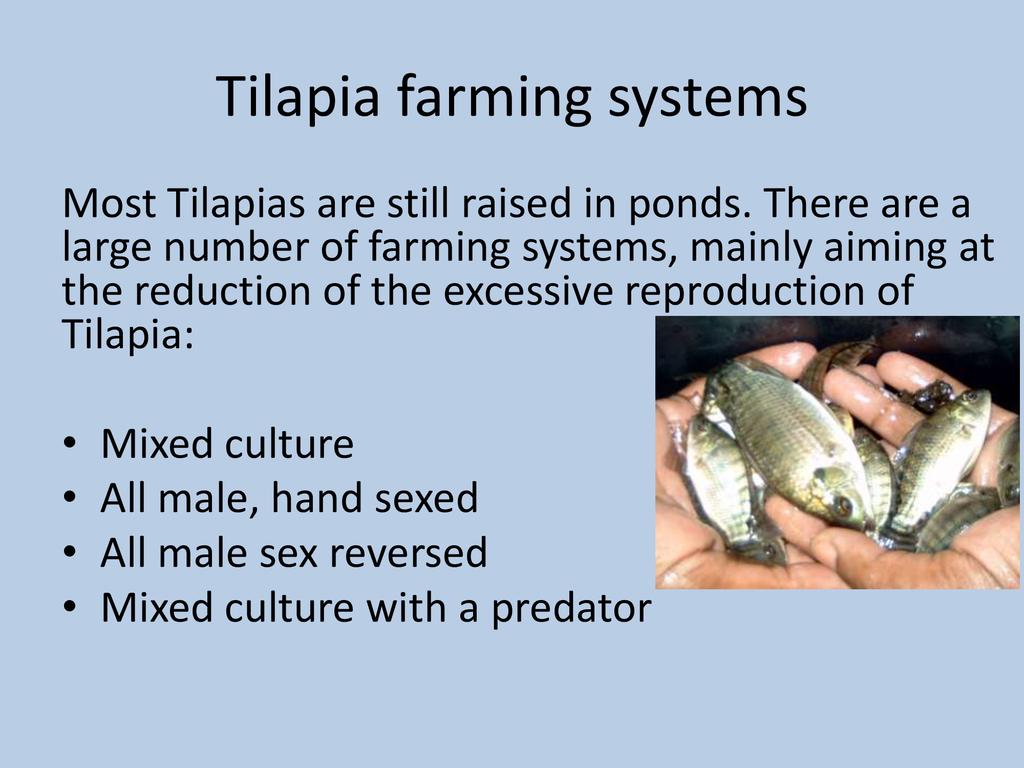 Tilapia farming systems

Most Tilapias are still raised in ponds. There are a large number of farming systems, mainly aiming at the reduction of the excessive reproduction of Tilapia:

• Mixed culture
• All male, hand sexed
• All male sex reversed
• Mixed culture with a predator